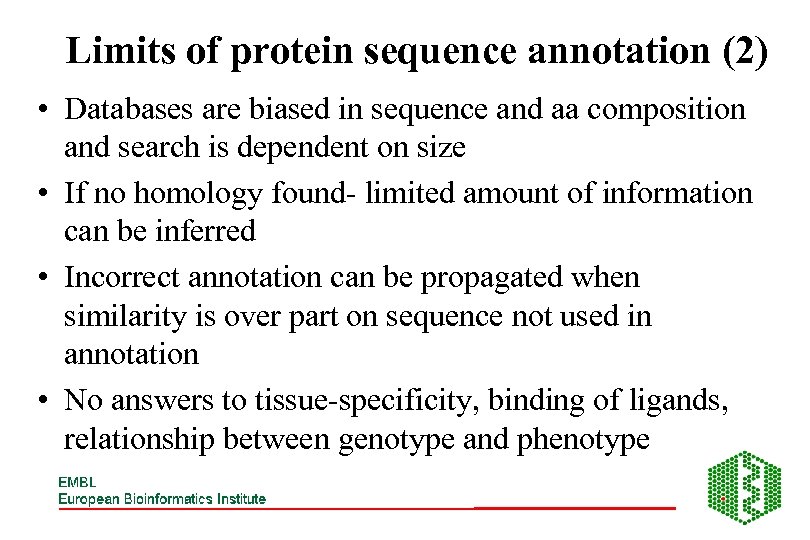 Limits of protein sequence annotation (2)

• Databases are biased in sequence and aa composition and search is dependent on size

• If no homology found- limited amount of information can be inferred

• Incorrect annotation can be propagated when similarity is over part on sequence not used in annotation

• No answers to tissue-specificity, binding of ligands, relationship between genotype and phenotype

EMBL
European Bioinformatics Institute